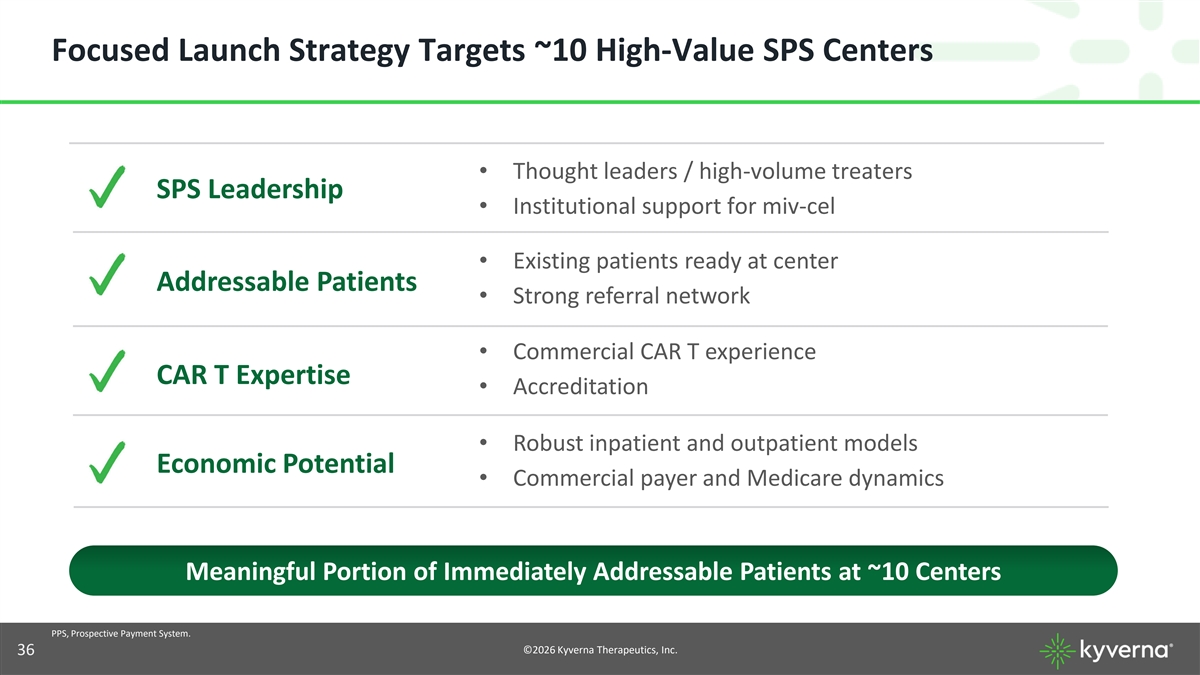 Focused Launch Strategy Targets ~10 High-Value SPS Centers

✓ SPS Leadership
• Thought leaders / high-volume treaters
• Institutional support for miv-cel

✓ Addressable Patients
• Existing patients ready at center
• Strong referral network

✓ CAR T Expertise
• Commercial CAR T experience
• Accreditation

✓ Economic Potential
• Robust inpatient and outpatient models
• Commercial payer and Medicare dynamics

Meaningful Portion of Immediately Addressable Patients at ~10 Centers

PPS, Prospective Payment System.

36

©2026 Kyverna Therapeutics, Inc.

kyverna®